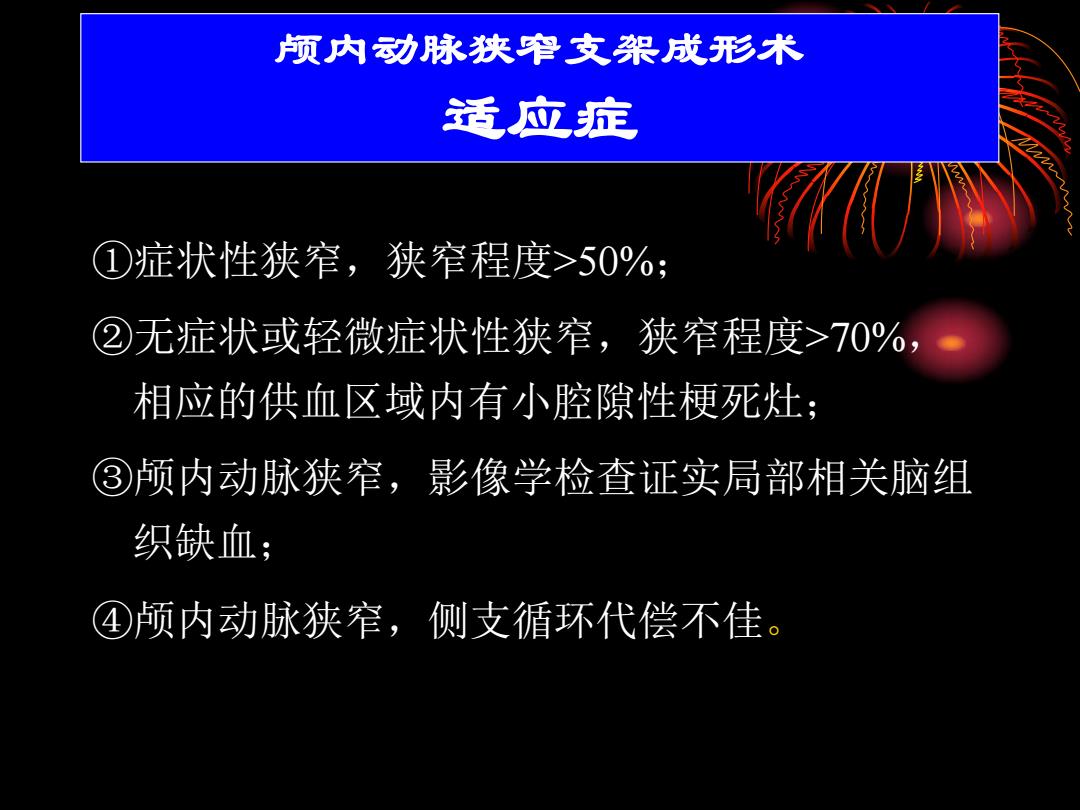 颅内动脉狭窄支架成形术

适应症

①症状性狭窄，狭窄程度>50%；

②无症状或轻微症状性狭窄，狭窄程度>70%，相应的供血区域内有小腔隙性梗死灶；

③颅内动脉狭窄，影像学检查证实局部相关脑组织缺血；

④颅内动脉狭窄，侧支循环代偿不佳。